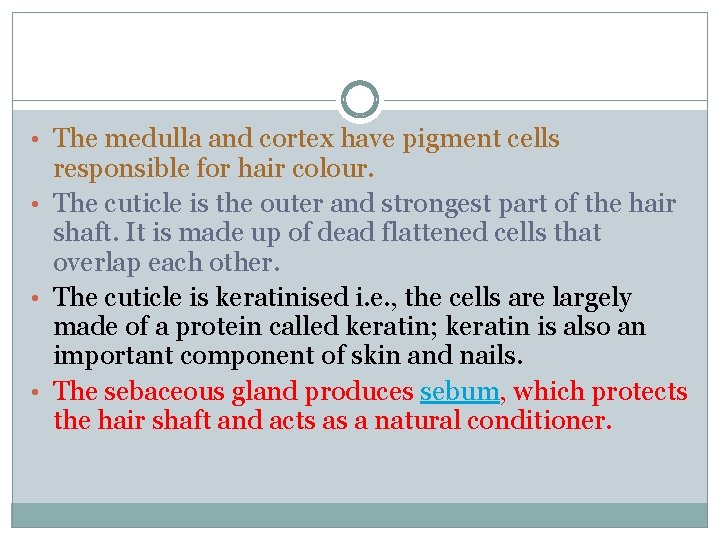 • The medulla and cortex have pigment cells responsible for hair colour.
• The cuticle is the outer and strongest part of the hair shaft. It is made up of dead flattened cells that overlap each other.
• The cuticle is keratinised i.e., the cells are largely made of a protein called keratin; keratin is also an important component of skin and nails.
• The sebaceous gland produces sebum, which protects the hair shaft and acts as a natural conditioner.